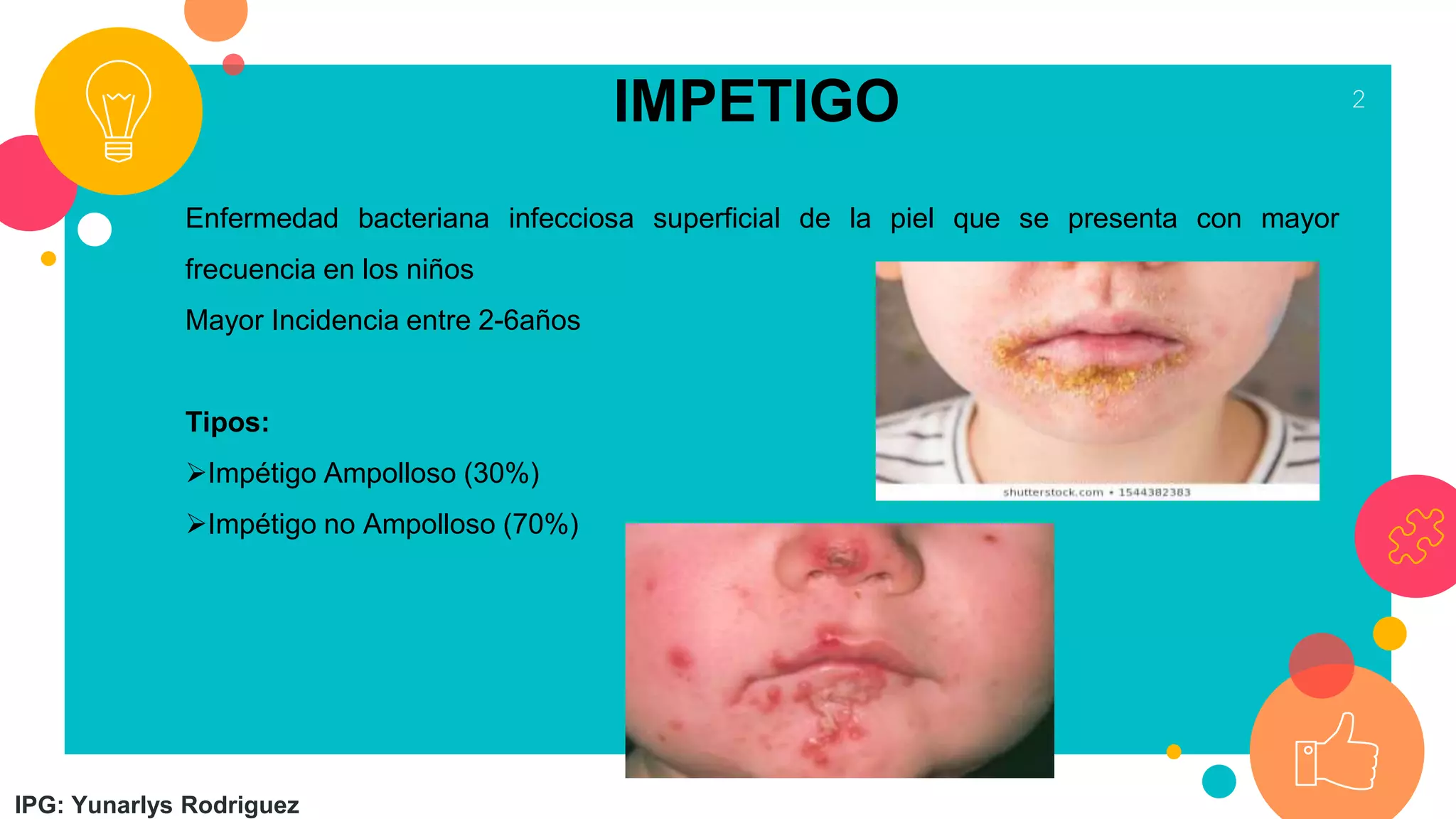 IMPETIGO

2

Enfermedad bacteriana infecciosa superficial de la piel que se presenta con mayor frecuencia en los niños

Mayor Incidencia entre 2-6años

Tipos:

➢Impétigo Ampolloso (30%)

➢Impétigo no Ampolloso (70%)

shutterstock.com • 1544382383

IPG: Yunarlys Rodriguez